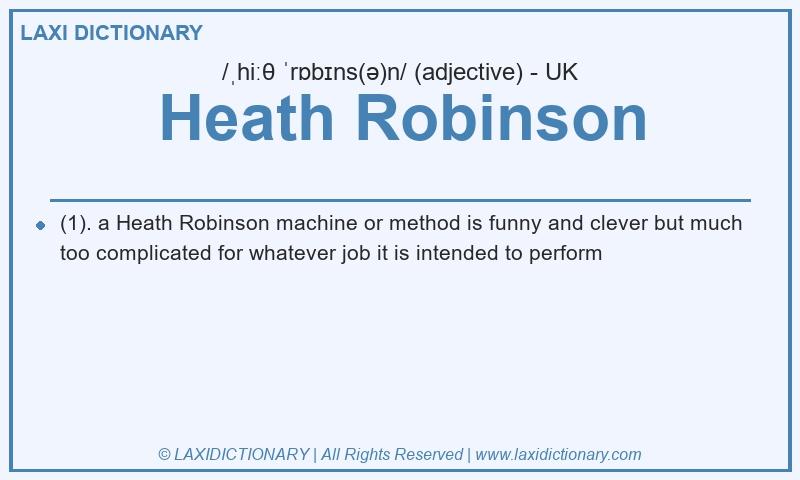 LAXI DICTIONARY

/ˌhiːθ ˈrɒbɪns(ə)n/ (adjective) - UK

Heath Robinson

(1). a Heath Robinson machine or method is funny and clever but much too complicated for whatever job it is intended to perform

© LAXIDICTIONARY | All Rights Reserved | www.laxidictionary.com